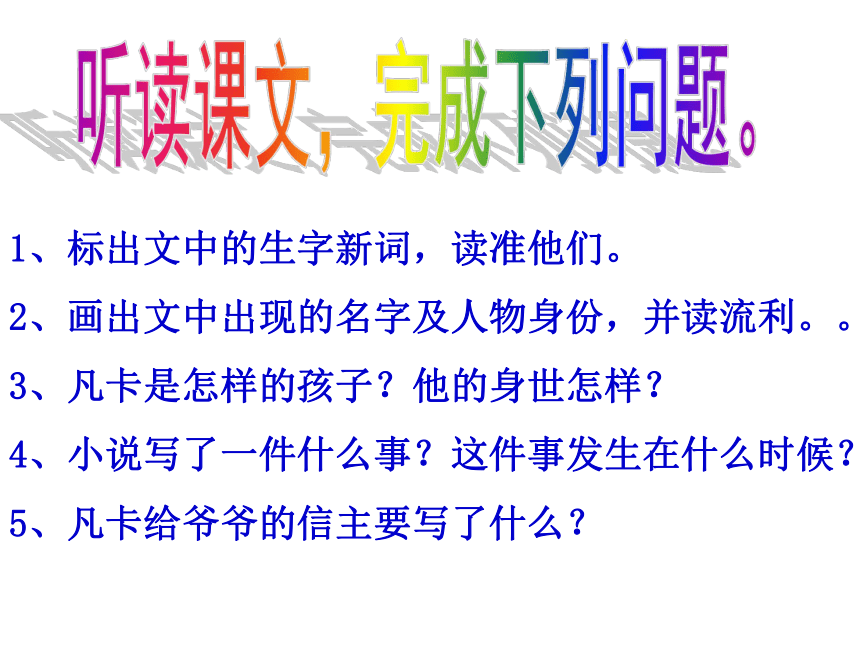 听读课文，完成下列问题。

1、标出文中的生字新词，读准他们。

2、画出文中出现的名字及人物身份，并读流利。。

3、凡卡是怎样的孩子？他的身世怎样？

4、小说写了一件什么事？这件事发生在什么时候？

5、凡卡给爷爷的信主要写了什么？